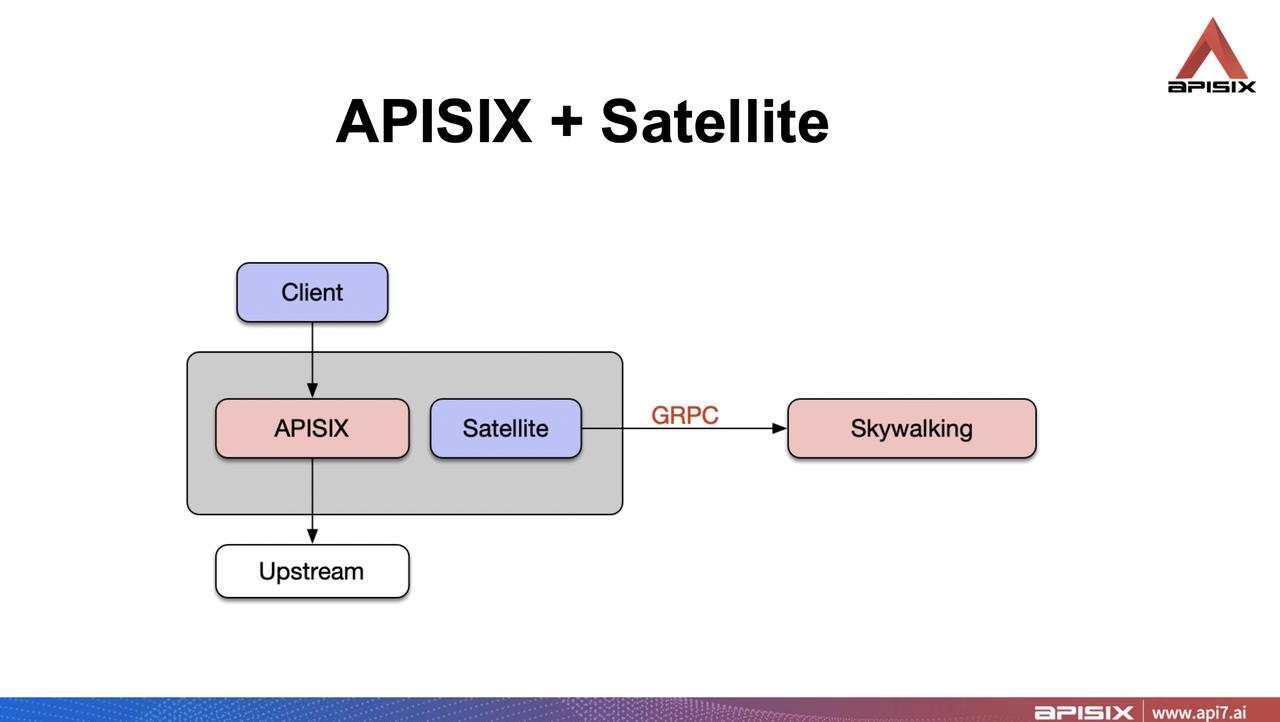 APISIX

APISIX + Satellite

Client

APISIX

Satellite

GRPC

Skywalking

Upstream

APISIX | www.api7.ai